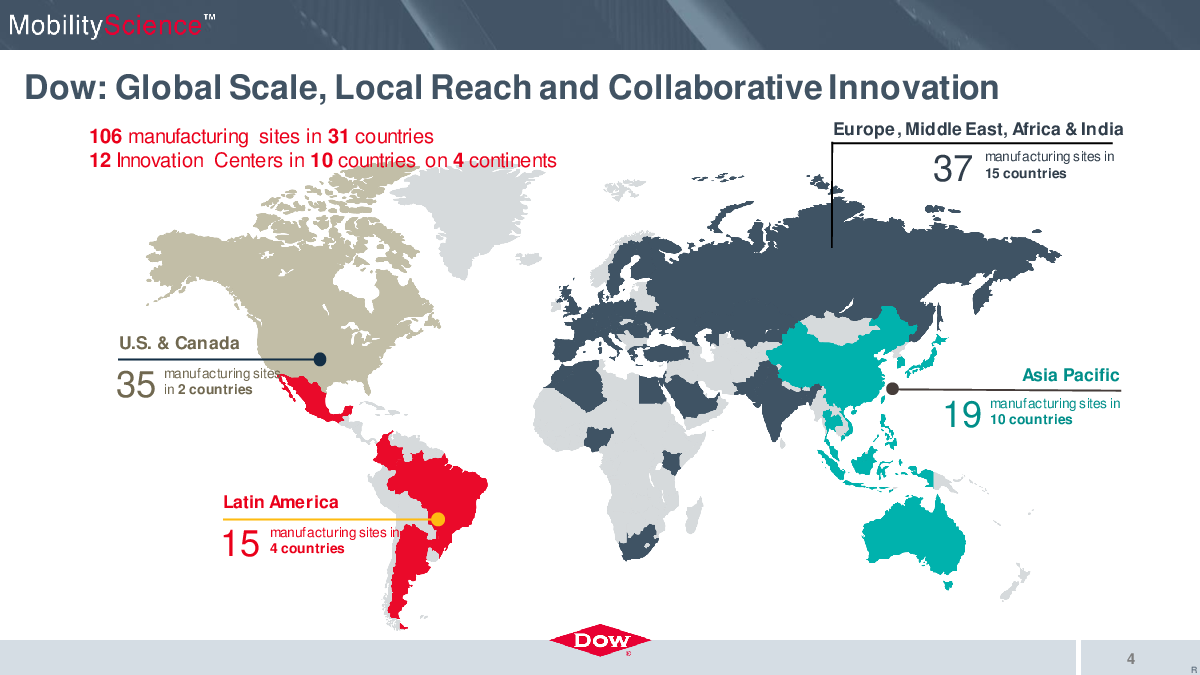 MobilityScience™

Dow: Global Scale, Local Reach and Collaborative Innovation

106 manufacturing sites in 31 countries
12 Innovation Centers in 10 countries on 4 continents

Europe, Middle East, Africa & India
37 manufacturing sites in 15 countries

U.S. & Canada
35 manufacturing sites in 2 countries

Asia Pacific
19 manufacturing sites in 10 countries

Latin America
15 manufacturing sites in 4 countries

Dow ®

4

R